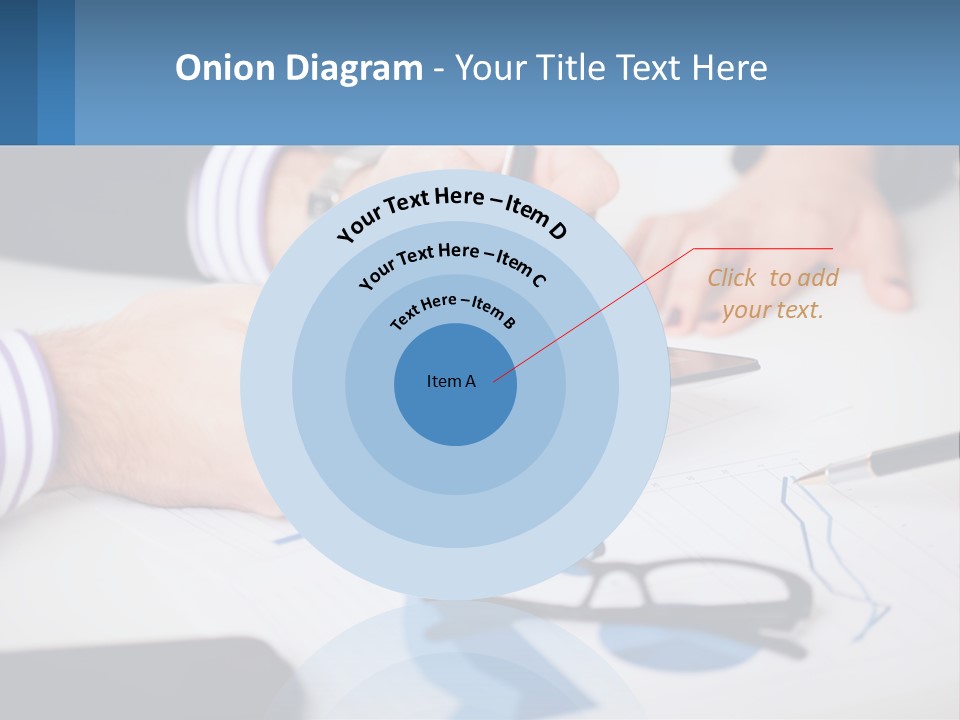 Onion Diagram - Your Title Text Here

Your Text Here – Item D

Your Text Here – Item C

Text Here – Item B

Item A

Click to add your text.